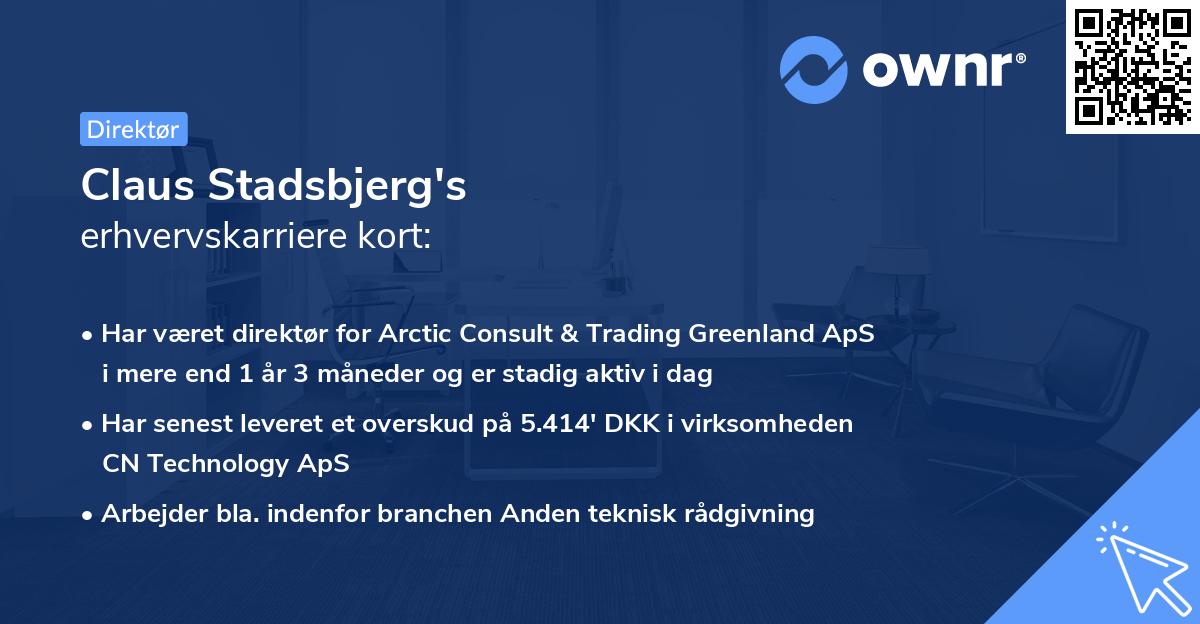 ownr®

Direktør

Claus Stadsbjerg's
erhvervskarriere kort:

• Har været direktør for Arctic Consult & Trading Greenland ApS i mere end 1 år 3 måneder og er stadig aktiv i dag
• Har senest leveret et overskud på 5.414' DKK i virksomheden CN Technology ApS
• Arbejder bla. indenfor branchen Anden teknisk rådgivning